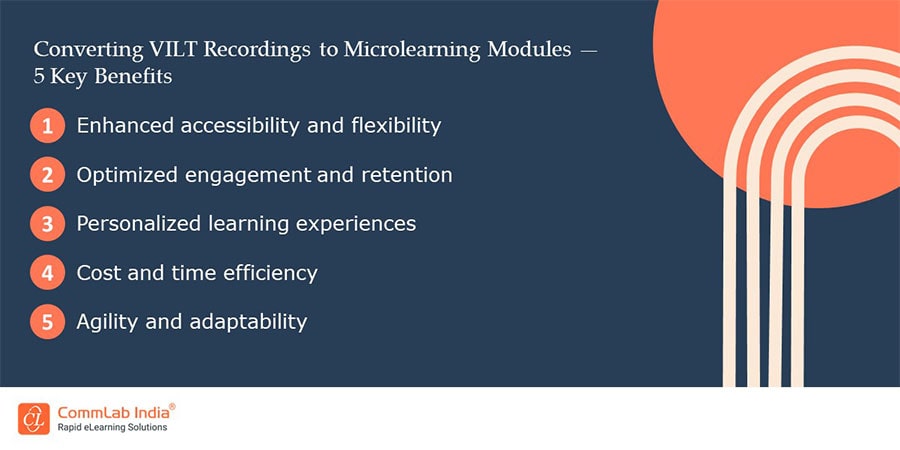 Converting VILT Recordings to Microlearning Modules — 5 Key Benefits

1 Enhanced accessibility and flexibility

2 Optimized engagement and retention

3 Personalized learning experiences

4 Cost and time efficiency

5 Agility and adaptability

CommLab India®
Rapid eLearning Solutions